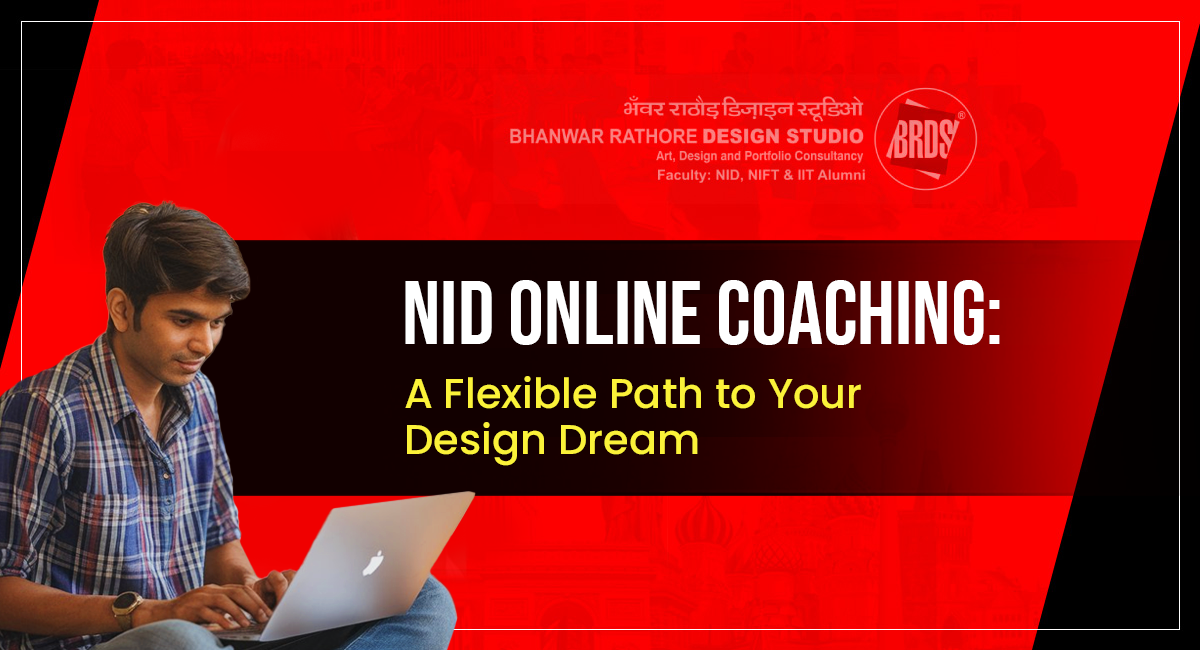 भँवर राठौड़ डिज़ाइन स्टूडिओ
BHANWAR RATHORE DESIGN STUDIO
Art, Design and Portfolio Consultancy
Faculty: NID, NIFT & IIT Alumni

BRDS®

NID ONLINE COACHING:
A Flexible Path to Your Design Dream